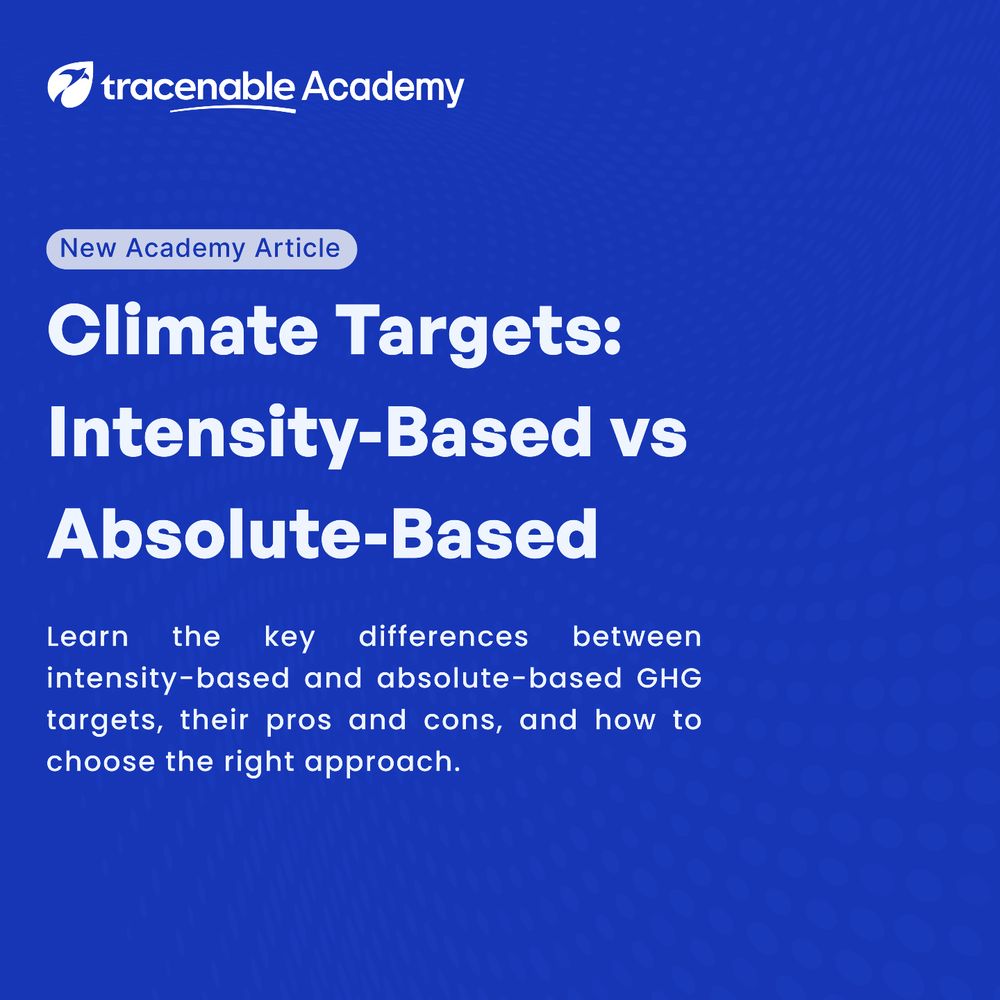 tracenable Academy

New Academy Article

Climate Targets: Intensity-Based vs Absolute-Based

Learn the key differences between intensity-based and absolute-based GHG targets, their pros and cons, and how to choose the right approach.